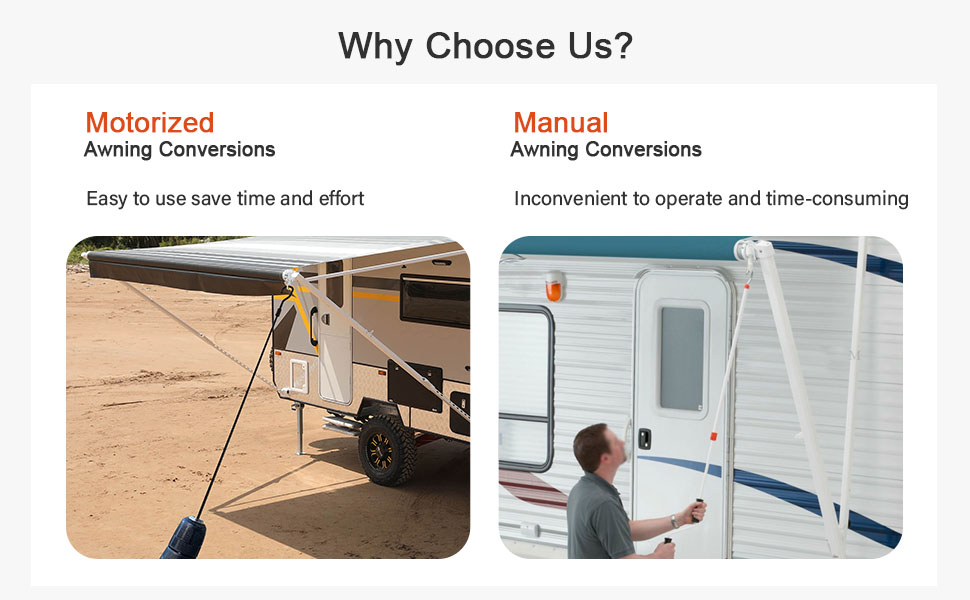 Why Choose Us?

Motorized
Awning Conversions

Easy to use save time and effort

Manual
Awning Conversions

Inconvenient to operate and time-consuming